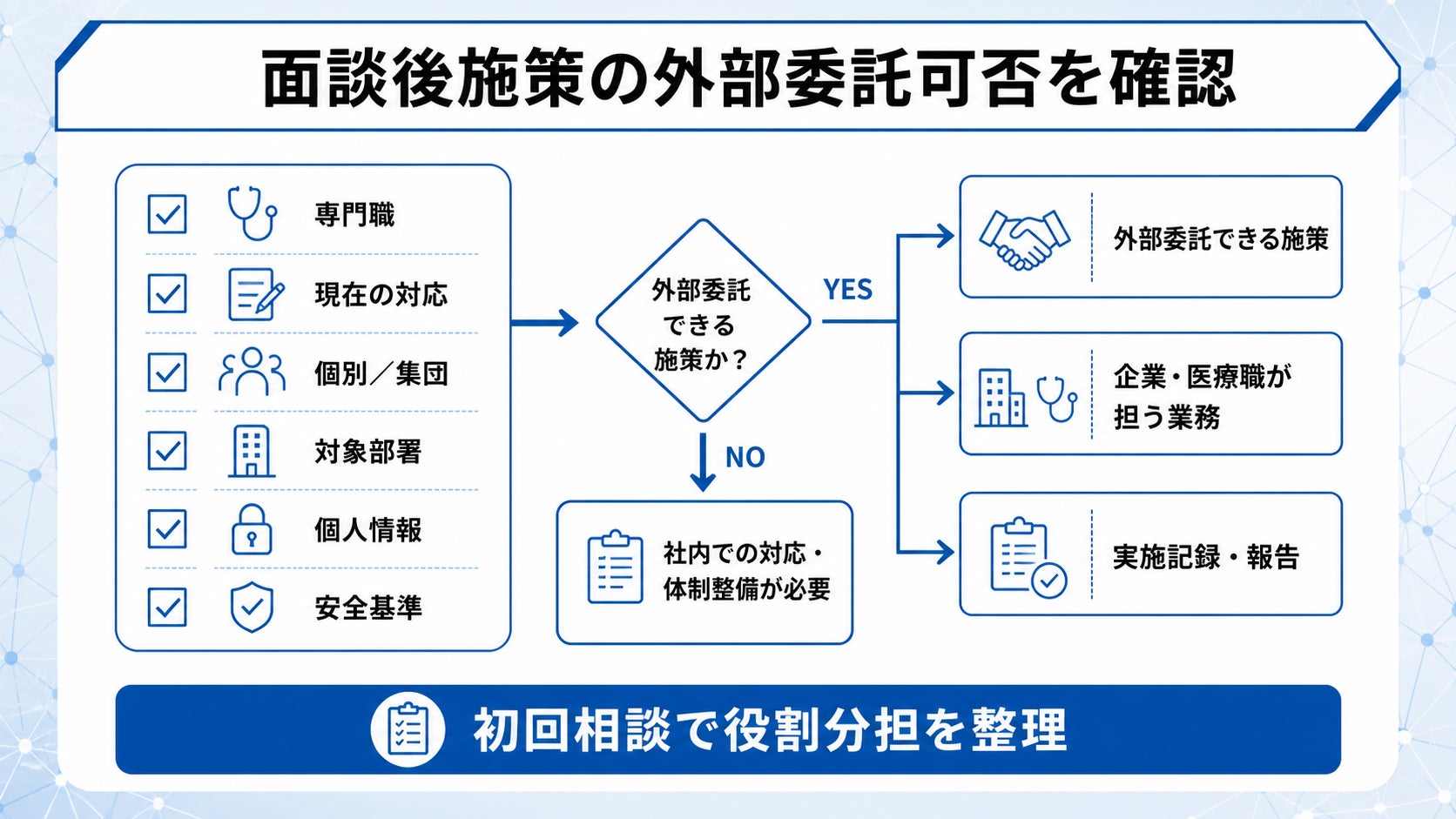 面談後施策の外部委託可否を確認

専門職
現在の対応
個別／集団
対象部署
個人情報
安全基準

外部委託できる施策か？

YES

NO

社内での対応・体制整備が必要

外部委託できる施策

企業・医療職が担う業務

実施記録・報告

初回相談で役割分担を整理